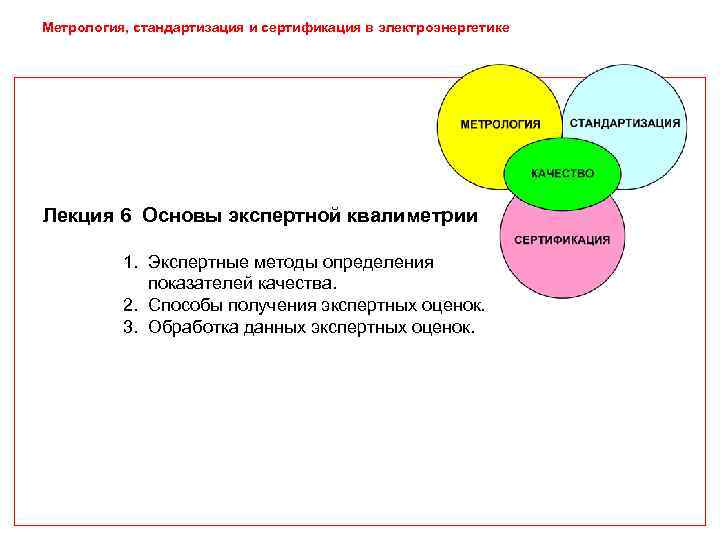 Метрология, стандартизация и сертификация в электроэнергетике

МЕТРОЛОГИЯ
СТАНДАРТИЗАЦИЯ
КАЧЕСТВО
СЕРТИФИКАЦИЯ

Лекция 6 Основы экспертной квалиметрии

1. Экспертные методы определения показателей качества.
2. Способы получения экспертных оценок.
3. Обработка данных экспертных оценок.